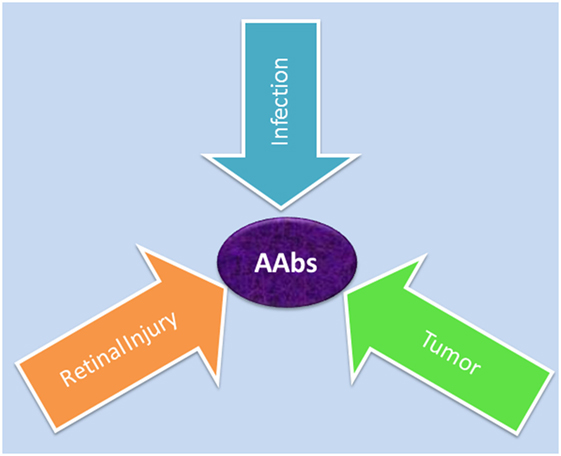 Infection

AAbs

Retinal Injury

Tumor